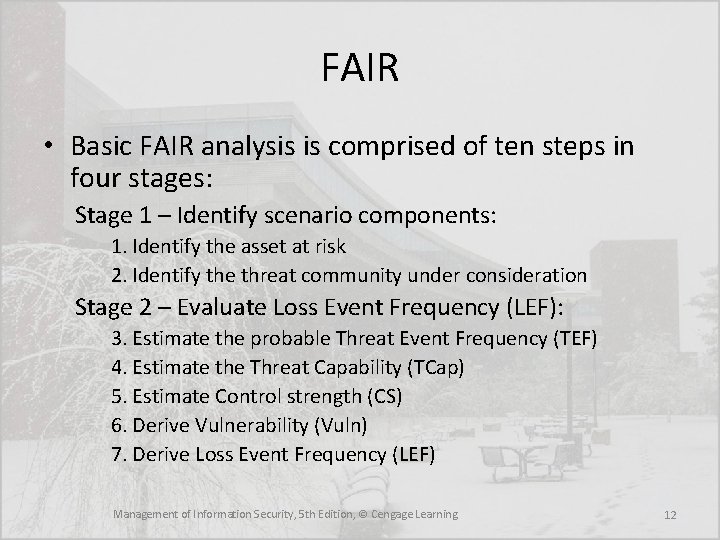 FAIR

• Basic FAIR analysis is comprised of ten steps in four stages:

Stage 1 – Identify scenario components:

1. Identify the asset at risk
2. Identify the threat community under consideration

Stage 2 – Evaluate Loss Event Frequency (LEF):

3. Estimate the probable Threat Event Frequency (TEF)
4. Estimate the Threat Capability (TCap)
5. Estimate Control strength (CS)
6. Derive Vulnerability (Vuln)
7. Derive Loss Event Frequency (LEF)

Management of Information Security, 5th Edition, © Cengage Learning

12